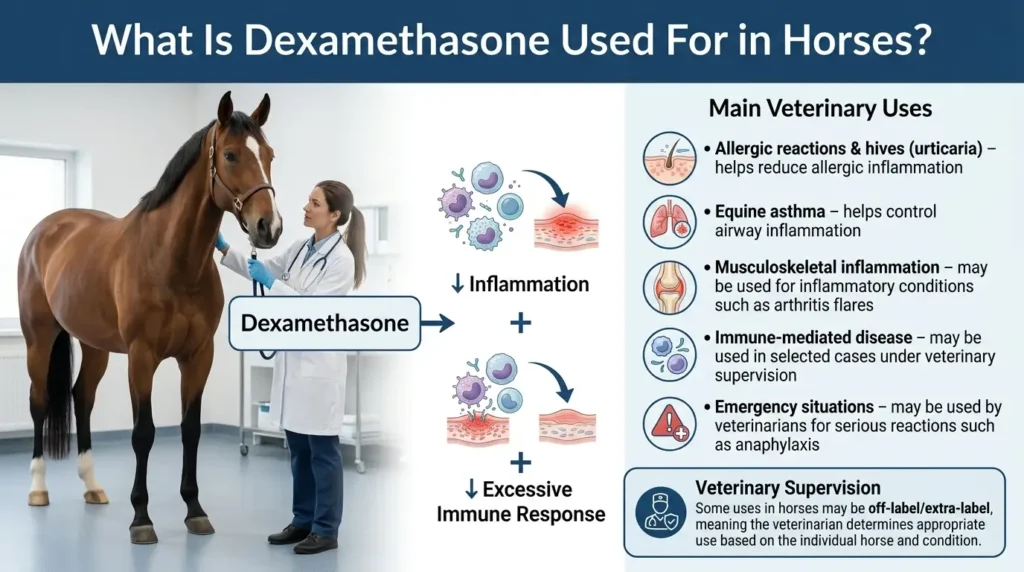 What Is Dexamethasone Used For in Horses?

Dexamethasone

↓ Inflammation

+

+

↓ Excessive Immune Response

Main Veterinary Uses

• Allergic reactions & hives (urticaria) – helps reduce allergic inflammation

• Equine asthma – helps control airway inflammation

• Musculoskeletal inflammation – may be used for inflammatory conditions such as arthritis flares

• Immune-mediated disease – may be used in selected cases under veterinary supervision

• Emergency situations – may be used by veterinarians for serious reactions such as anaphylaxis

Veterinary Supervision
Some uses in horses may be off-label/extra-label, meaning the veterinarian determines appropriate use based on the individual horse and condition.